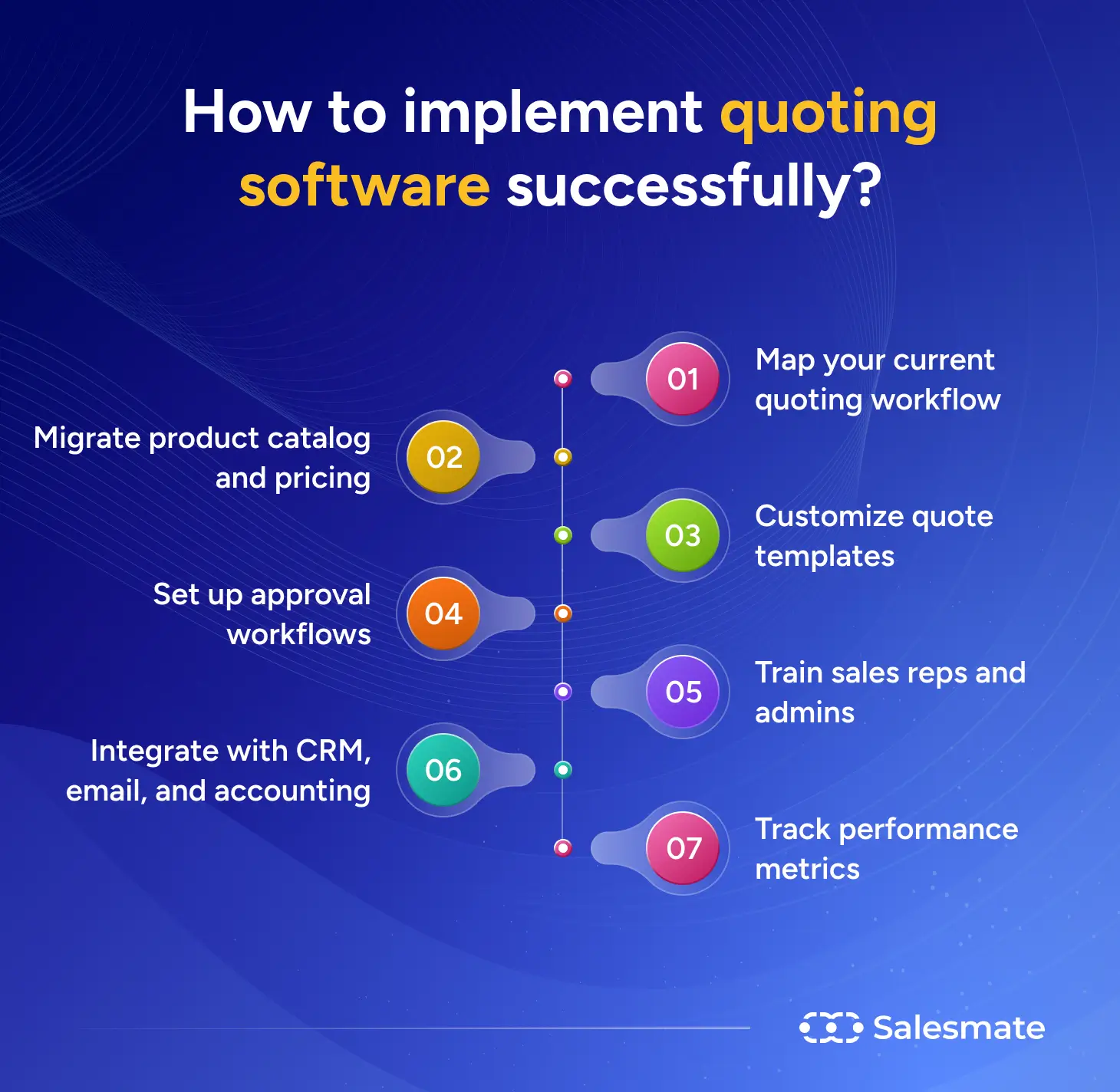 How to implement quoting software successfully?

01
Map your current quoting workflow

02
Migrate product catalog and pricing

03
Customize quote templates

04
Set up approval workflows

05
Train sales reps and admins

06
Integrate with CRM, email, and accounting

07
Track performance metrics

Salesmate